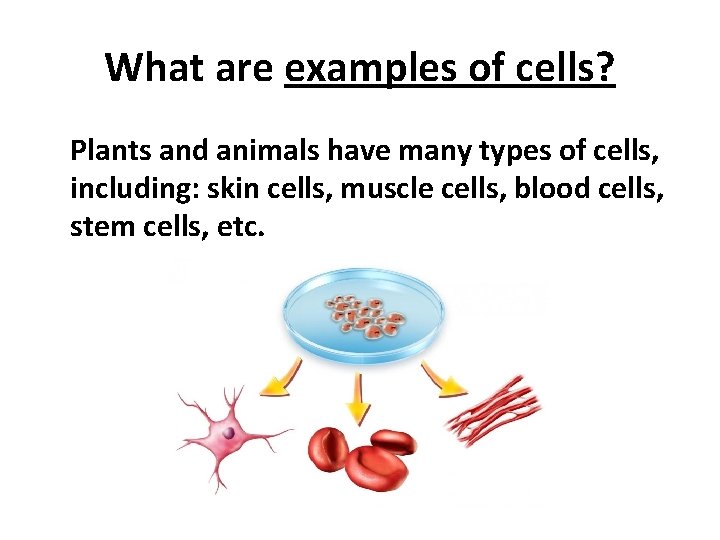 What are examples of cells?

Plants and animals have many types of cells, including: skin cells, muscle cells, blood cells, stem cells, etc.